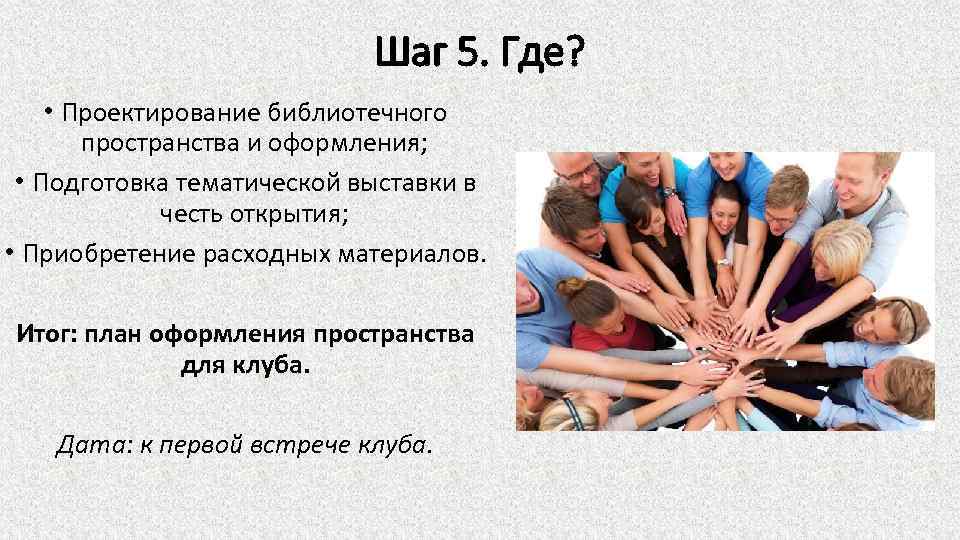 Шаг 5. Где?

• Проектирование библиотечного пространства и оформления;

• Подготовка тематической выставки в честь открытия;

• Приобретение расходных материалов.

Итог: план оформления пространства для клуба.

Дата: к первой встрече клуба.